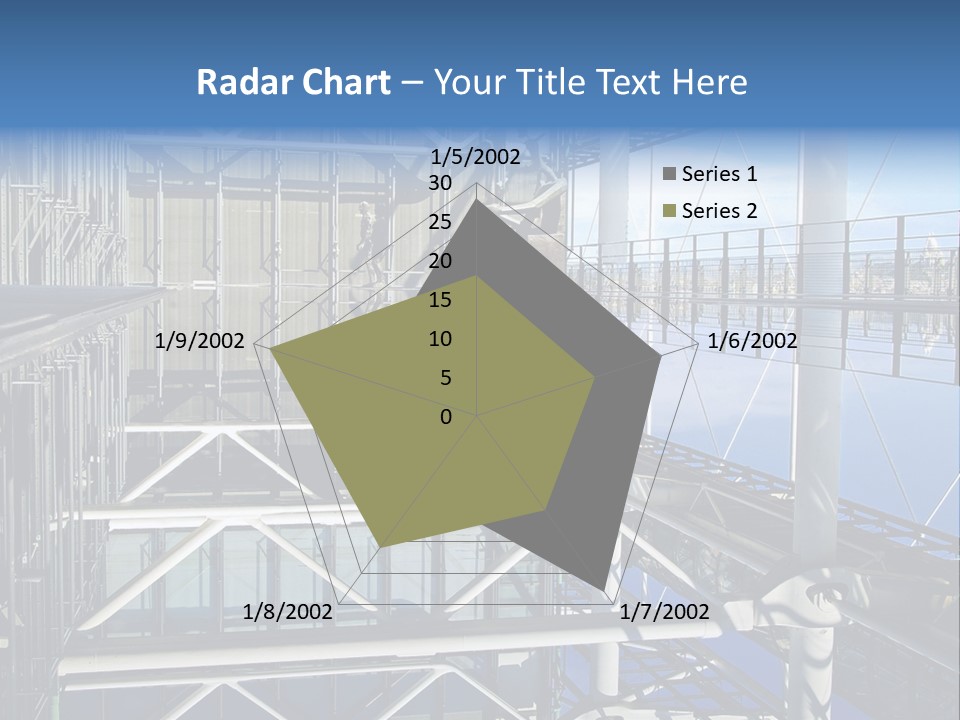 Radar Chart – Your Title Text Here

1/5/2002
30
25
20
15
10
5
0
1/6/2002
1/7/2002
1/8/2002
1/9/2002

Series 1
Series 2